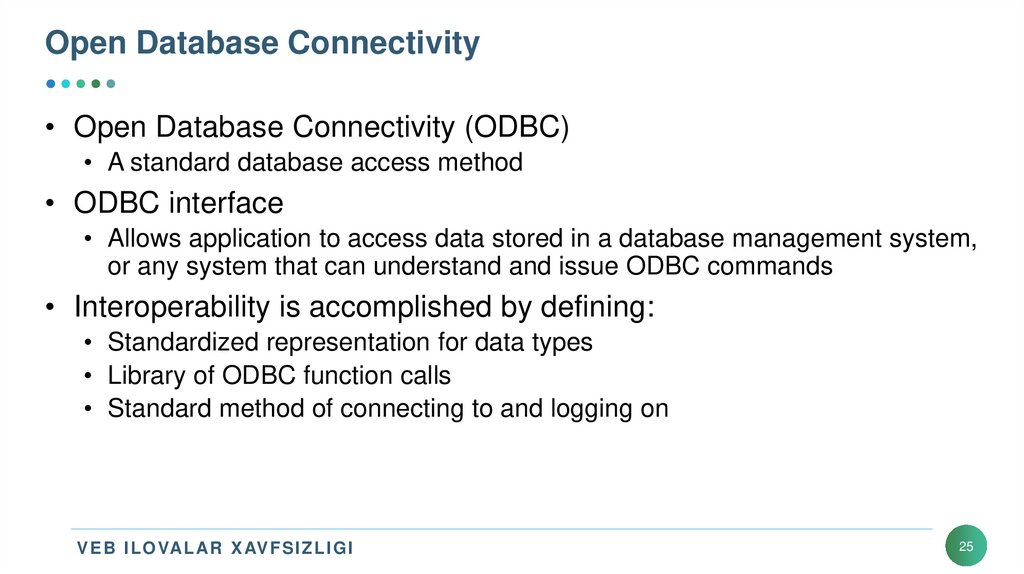 Open Database Connectivity

• Open Database Connectivity (ODBC)
  • A standard database access method
• ODBC interface
  • Allows application to access data stored in a database management system, or any system that can understand and issue ODBC commands
• Interoperability is accomplished by defining:
  • Standardized representation for data types
  • Library of ODBC function calls
  • Standard method of connecting to and logging on

VEB ILOVALAR XAVFSIZLIGI

25